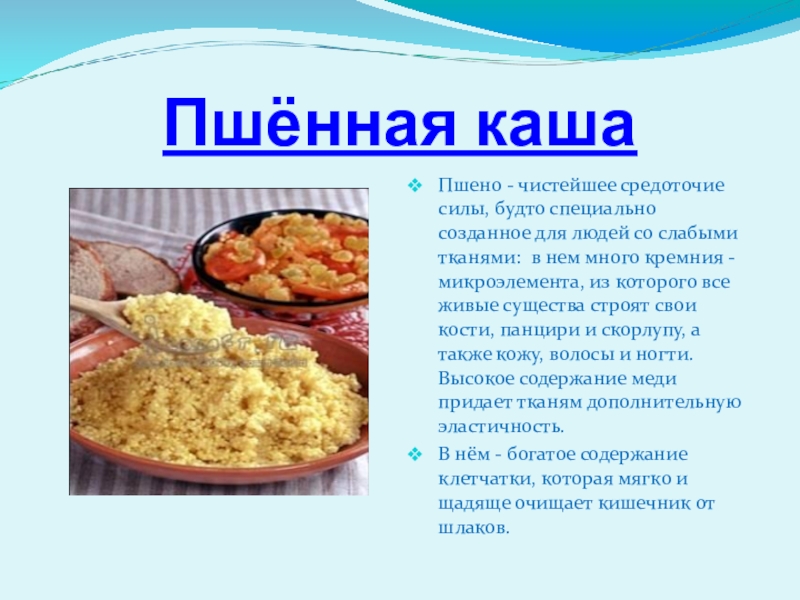 Пшённая каша

Пшено - чистейшее средоточие силы, будто специально созданное для людей со слабыми тканями:  в нем много кремния - микроэлемента, из которого все живые существа строят свои кости, панцири и скорлупу, а также кожу, волосы и ногти. Высокое содержание меди придает тканям дополнительную эластичность.

В нём - богатое содержание клетчатки, которая мягко и щадяще очищает кишечник от шлаков.